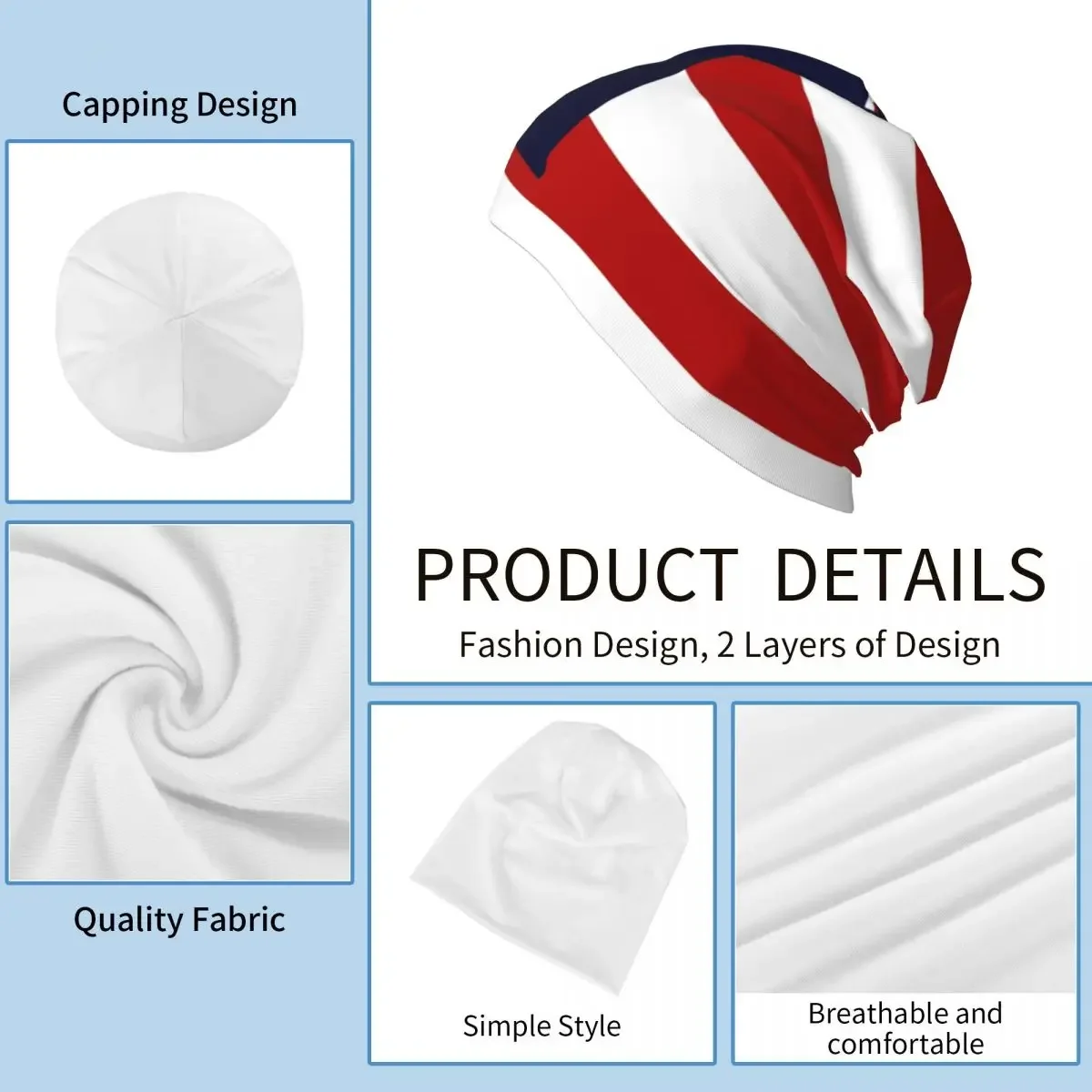 Capping Design

PRODUCT DETAILS

Fashion Design, 2 Layers of Design

Quality Fabric

Simple Style

Breathable and comfortable